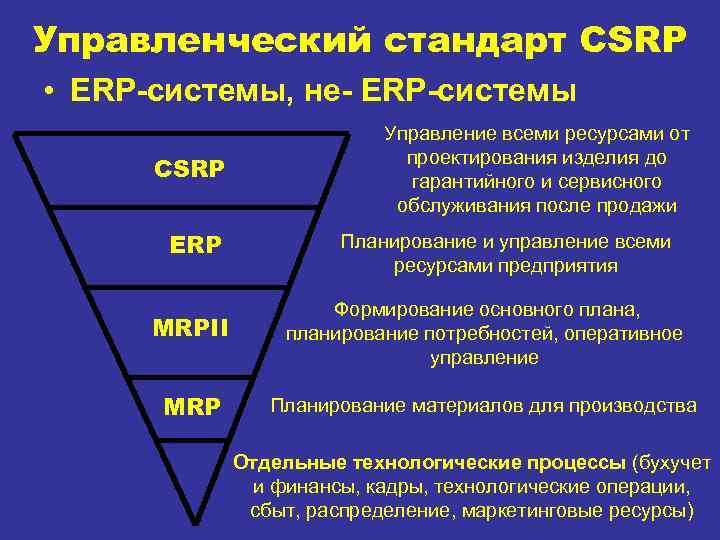 Управленческий стандарт CSRP

• ERP-системы, не- ERP-системы

CSRP

Управление всеми ресурсами от проектирования изделия до гарантийного и сервисного обслуживания после продажи

ERP

Планирование и управление всеми ресурсами предприятия

MRPII

Формирование основного плана, планирование потребностей, оперативное управление

MRP

Планирование материалов для производства

Отдельные технологические процессы (бухучет и финансы, кадры, технологические операции, сбыт, распределение, маркетинговые ресурсы)